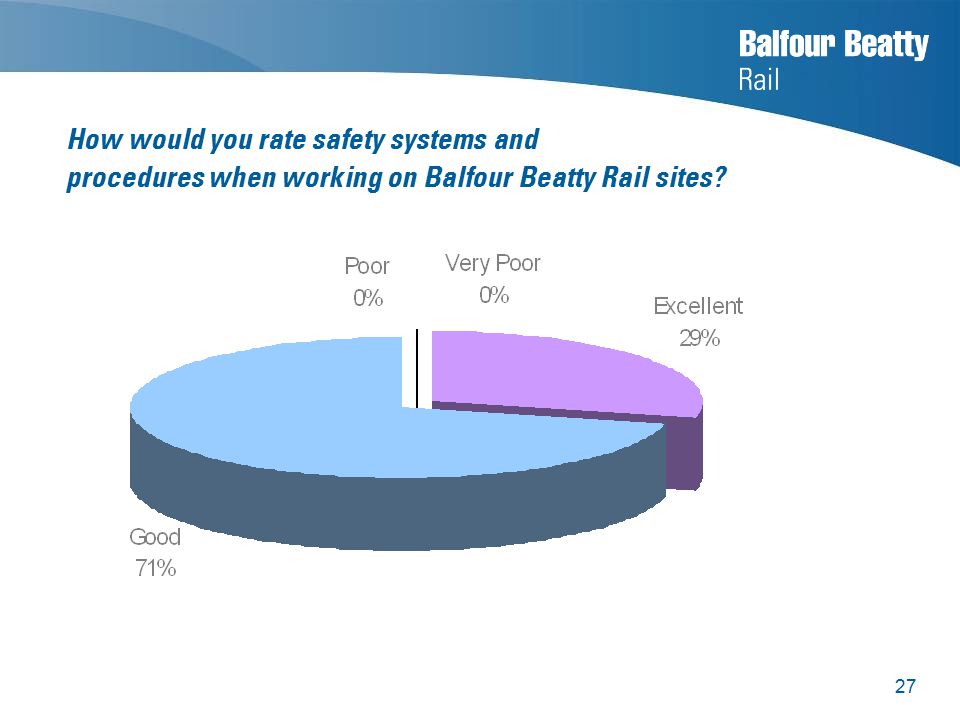 Balfour Beatty
Rail

How would you rate safety systems and procedures when working on Balfour Beatty Rail sites?

Poor
0%

Very Poor
0%

Excellent
29%

Good
71%

27